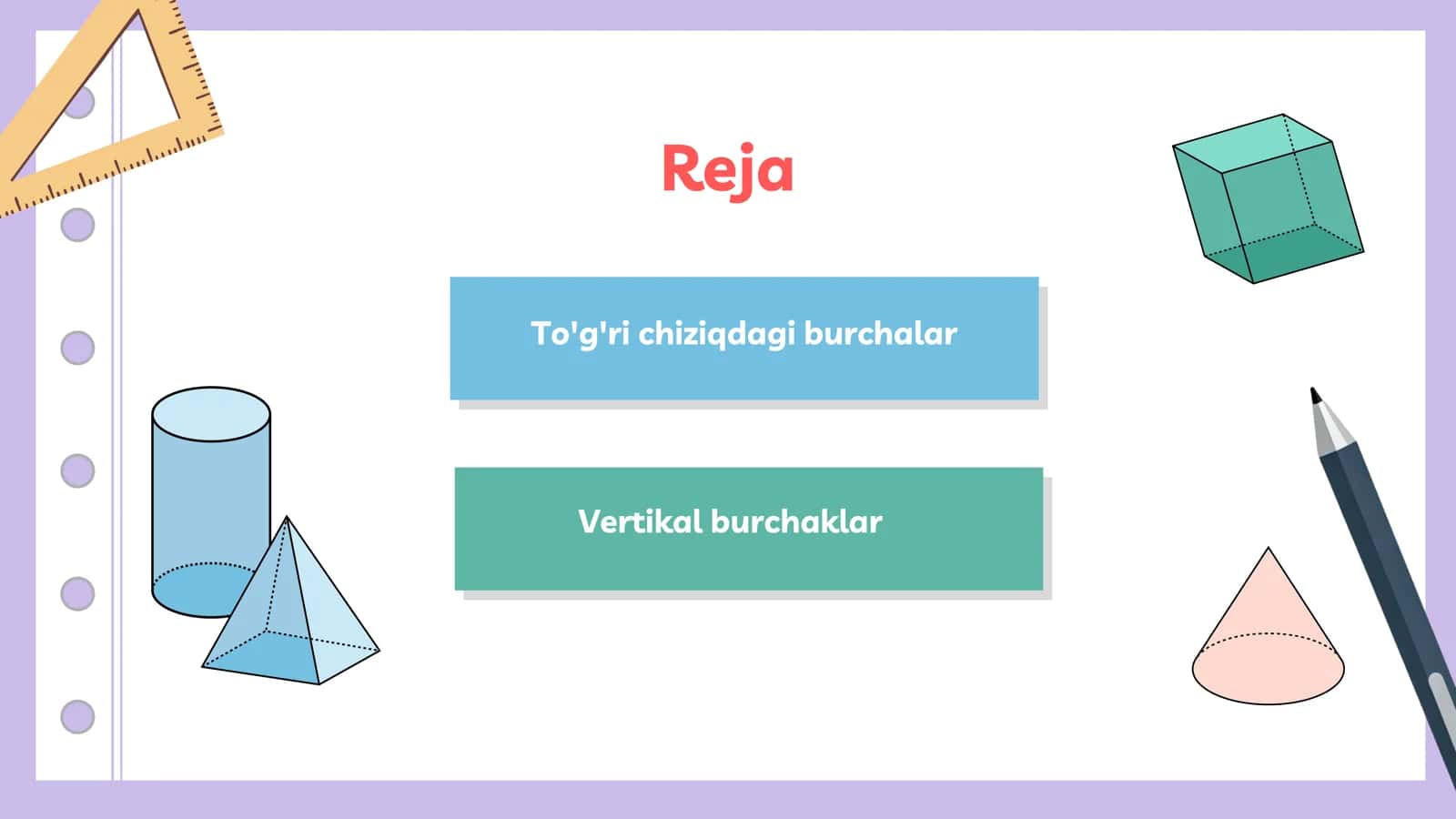 Reja

To'g'ri chiziqdagi burchalar

Vertikal burchaklar